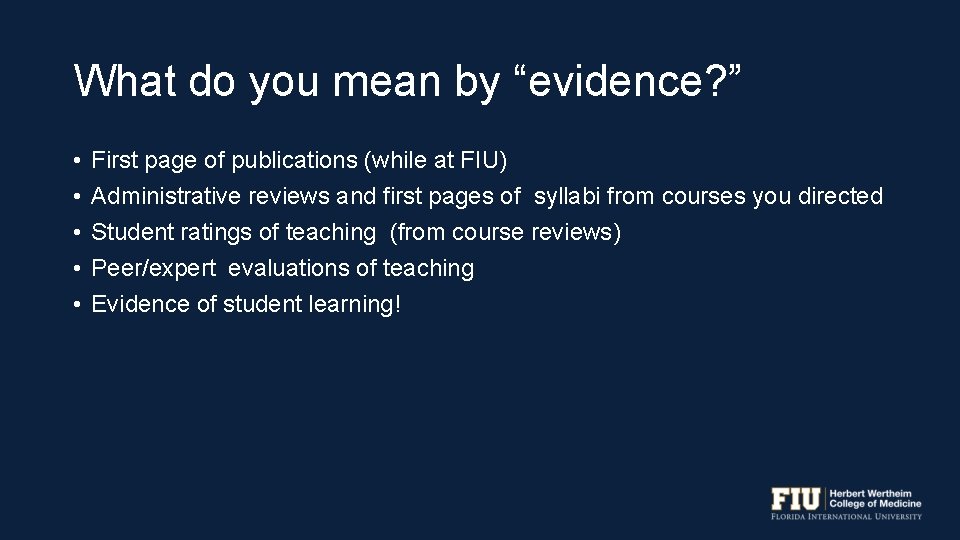 What do you mean by “evidence?”

• First page of publications (while at FIU)
• Administrative reviews and first pages of syllabi from courses you directed
• Student ratings of teaching (from course reviews)
• Peer/expert evaluations of teaching
• Evidence of student learning!

FIU Herbert Wertheim College of Medicine
FLORIDA INTERNATIONAL UNIVERSITY